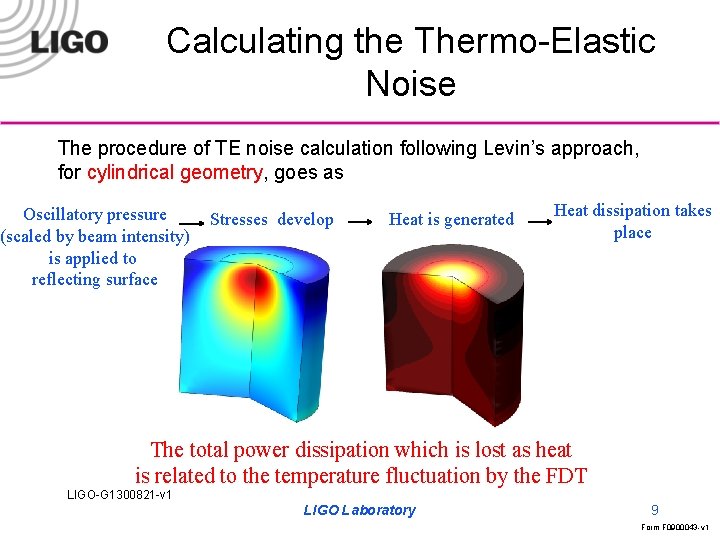 LIGO

Calculating the Thermo-Elastic Noise

The procedure of TE noise calculation following Levin's approach, for cylindrical geometry, goes as

Oscillatory pressure (scaled by beam intensity) is applied to reflecting surface

Stresses develop

Heat is generated

Heat dissipation takes place

The total power dissipation which is lost as heat is related to the temperature fluctuation by the FDT

LIGO-G1300821-v1

LIGO Laboratory

9

Form F0900043-v1